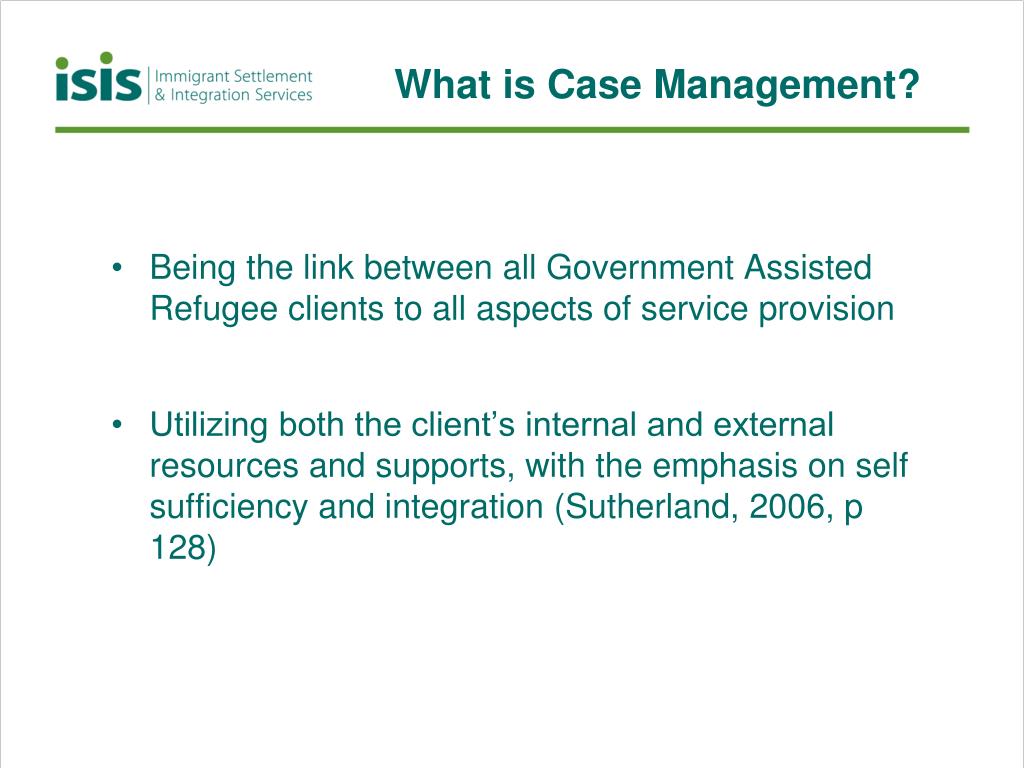 isis Immigrant Settlement & Integration Services

What is Case Management?

• Being the link between all Government Assisted Refugee clients to all aspects of service provision

• Utilizing both the client's internal and external resources and supports, with the emphasis on self sufficiency and integration (Sutherland, 2006, p 128)